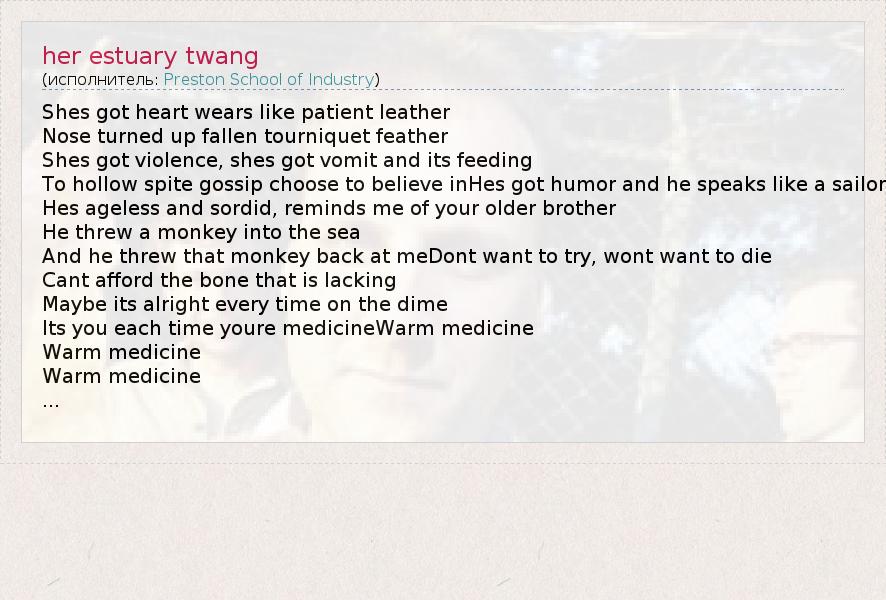 her estuary twang
(исполнитель: Preston School of Industry)

Shes got heart wears like patient leather
Nose turned up fallen tourniquet feather
Shes got violence, shes got vomit and its feeding
To hollow spite gossip choose to believe inHes got humor and he speaks like a sailor
Hes ageless and sordid, reminds me of your older brother
He threw a monkey into the sea
And he threw that monkey back at meDont want to try, wont want to die
Cant afford the bone that is lacking
Maybe its alright every time on the dime
Its you each time youre medicineWarm medicine
Warm medicine
Warm medicine
...